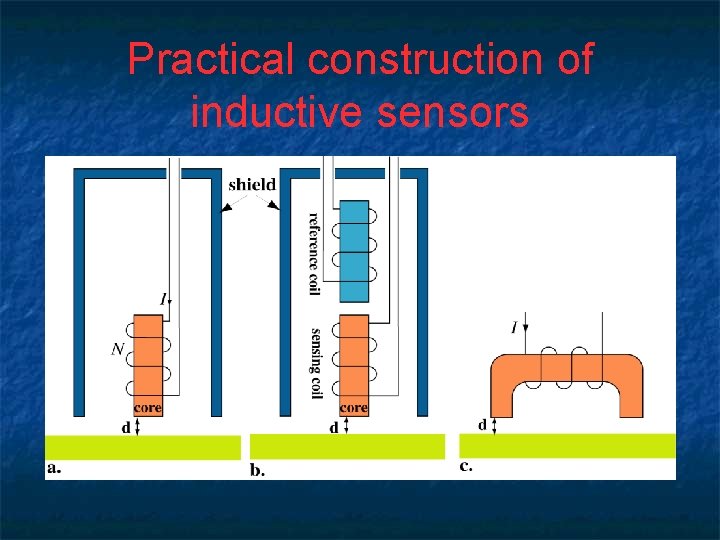 Practical construction of inductive sensors

shield

$I$

$N$

core

d

a.

reference coil

sensing coil

core

d

b.

$I$

d

c.